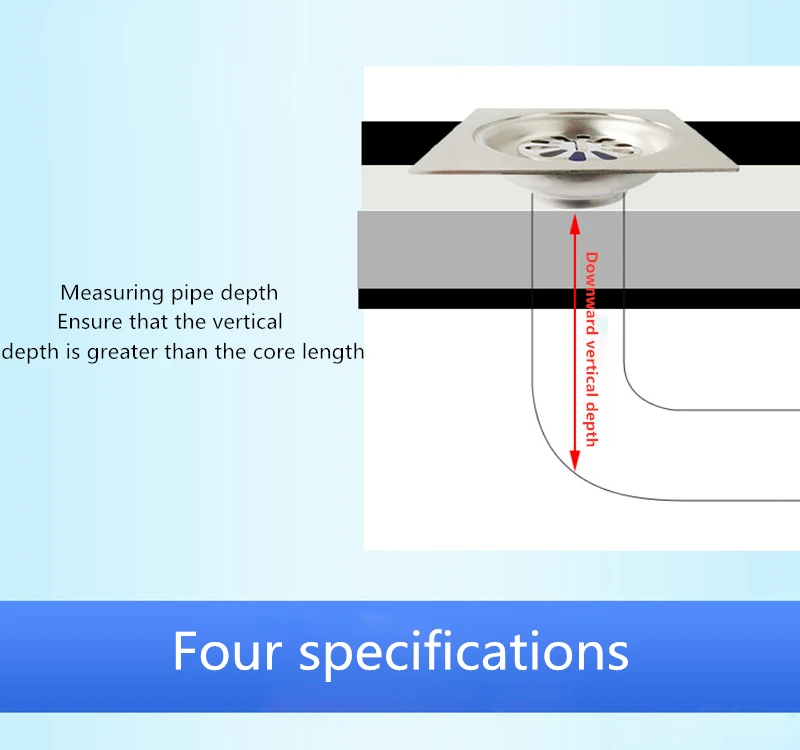 Measuring pipe depth
Ensure that the vertical
depth is greater than the core length

Downward vertical depth

Four specifications